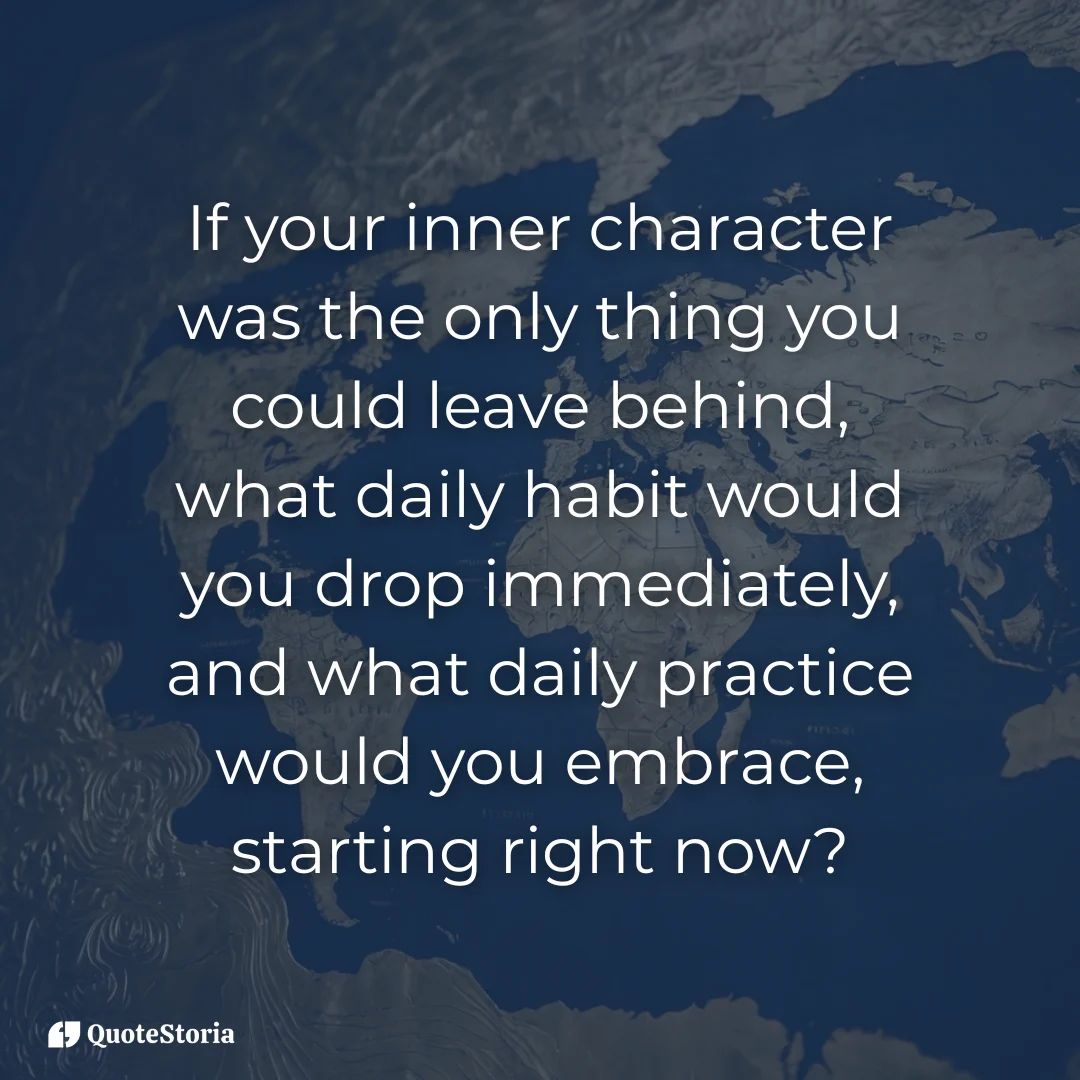 If your inner character was the only thing you could leave behind, what daily habit would you drop immediately, and what daily practice would you embrace, starting right now?

QuoteStoria